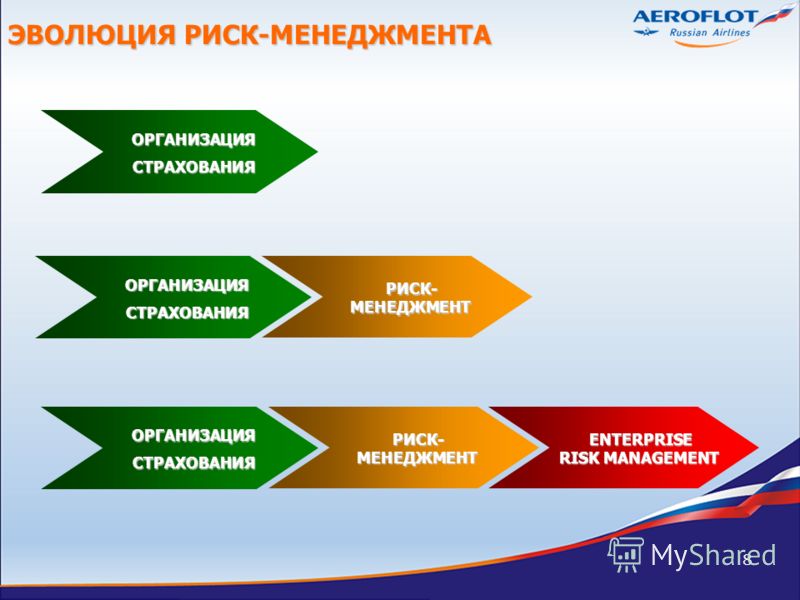 ЭВОЛЮЦИЯ РИСК-МЕНЕДЖМЕНТА

AEROFLOT
Russian Airlines

ОРГАНИЗАЦИЯ СТРАХОВАНИЯ

ОРГАНИЗАЦИЯ СТРАХОВАНИЯ

РИСК-МЕНЕДЖМЕНТ

ОРГАНИЗАЦИЯ СТРАХОВАНИЯ

РИСК-МЕНЕДЖМЕНТ

ENTERPRISE RISK MANAGEMENT

MyShared

8